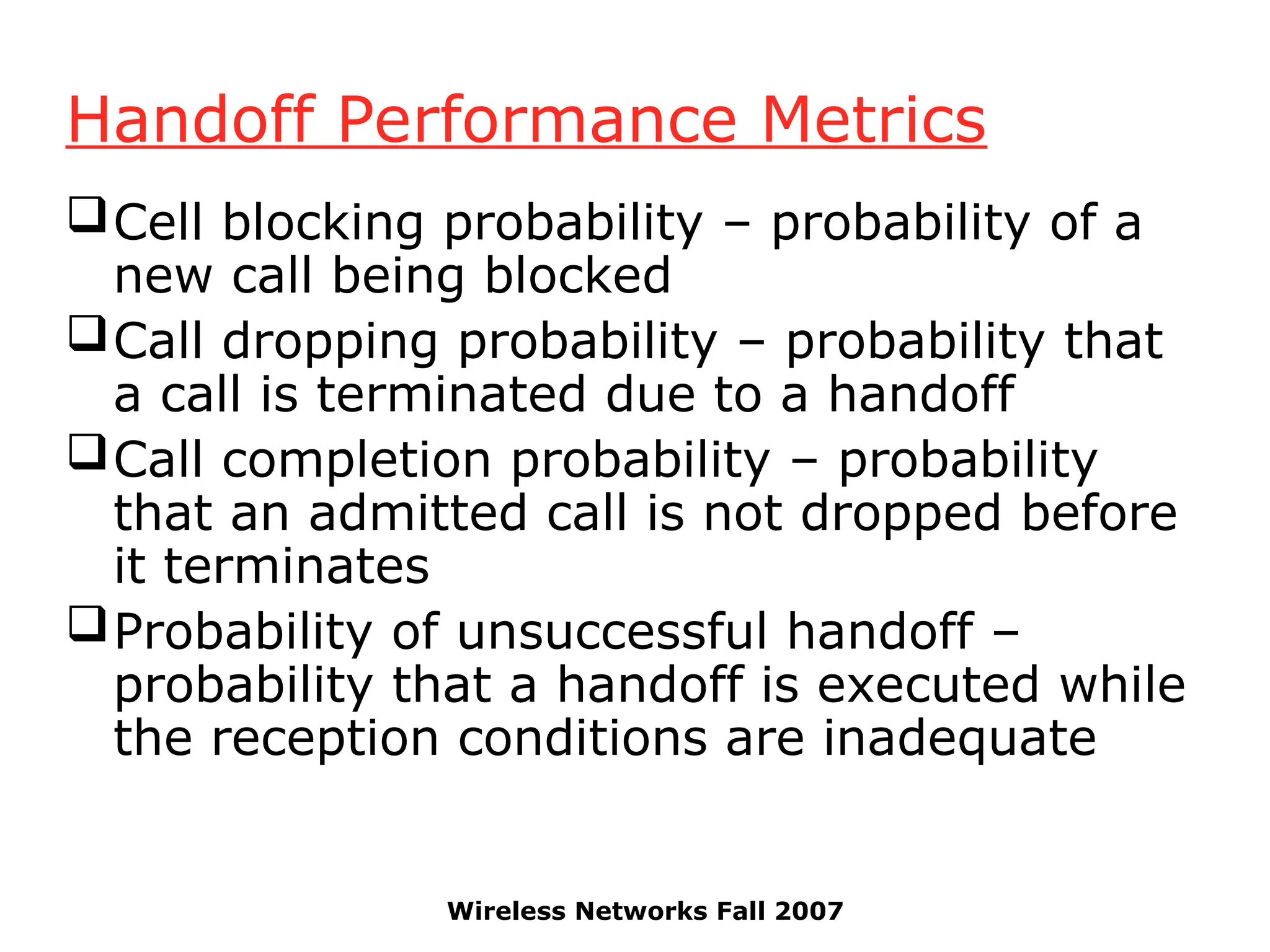 Handoff Performance Metrics

❑ Cell blocking probability – probability of a new call being blocked

❑ Call dropping probability – probability that a call is terminated due to a handoff

❑ Call completion probability – probability that an admitted call is not dropped before it terminates

❑ Probability of unsuccessful handoff – probability that a handoff is executed while the reception conditions are inadequate

Wireless Networks Fall 2007